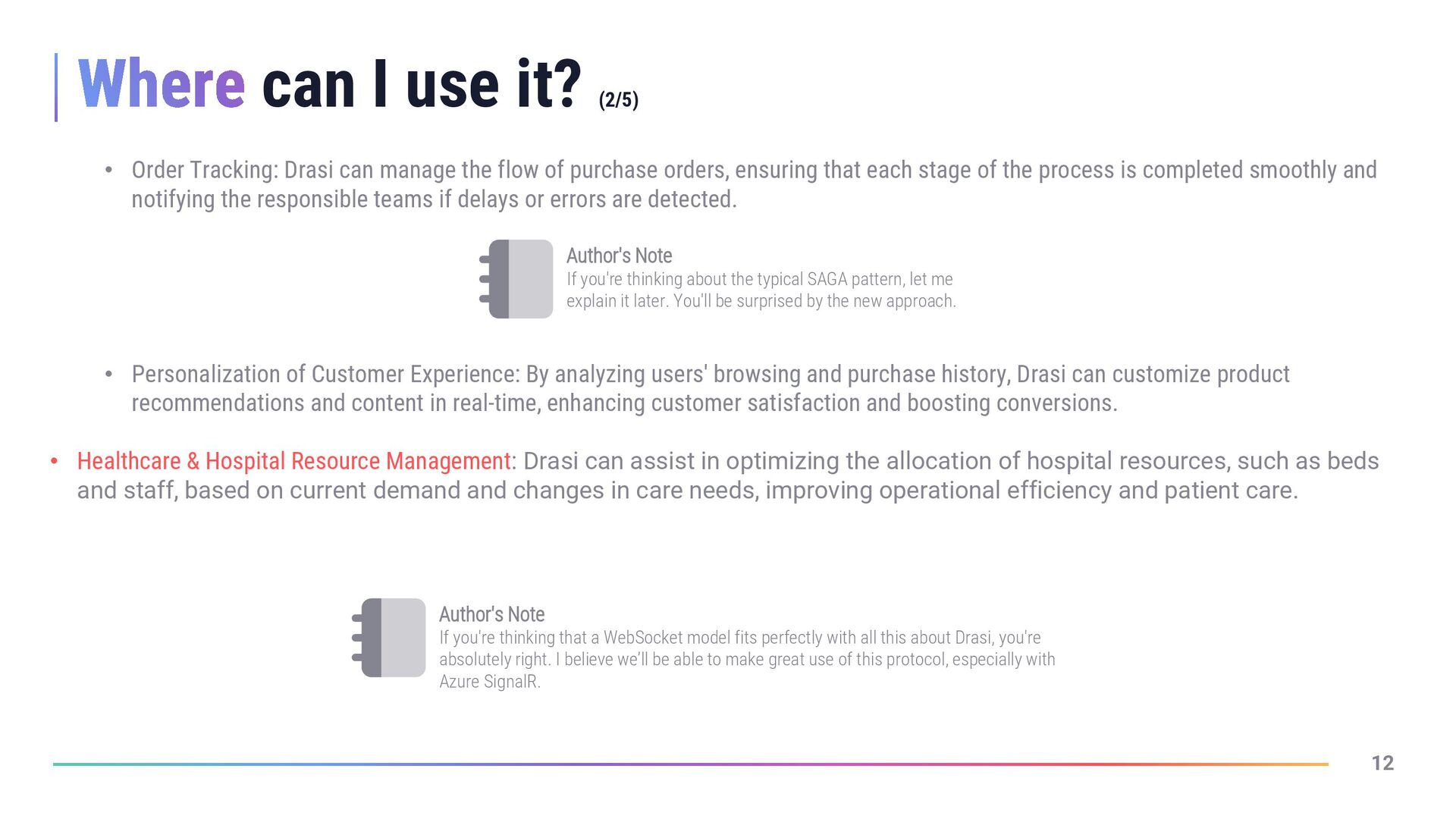 Where can I use it? (2/5)

• Order Tracking: Drasi can manage the flow of purchase orders, ensuring that each stage of the process is completed smoothly and notifying the responsible teams if delays or errors are detected.

Author's Note
If you're thinking about the typical SAGA pattern, let me explain it later. You'll be surprised by the new approach.

• Personalization of Customer Experience: By analyzing users' browsing and purchase history, Drasi can customize product recommendations and content in real-time, enhancing customer satisfaction and boosting conversions.

• Healthcare & Hospital Resource Management: Drasi can assist in optimizing the allocation of hospital resources, such as beds and staff, based on current demand and changes in care needs, improving operational efficiency and patient care.

Author's Note
If you're thinking that a WebSocket model fits perfectly with all this about Drasi, you're absolutely right. I believe we'll be able to make great use of this protocol, especially with Azure SignalR.

12